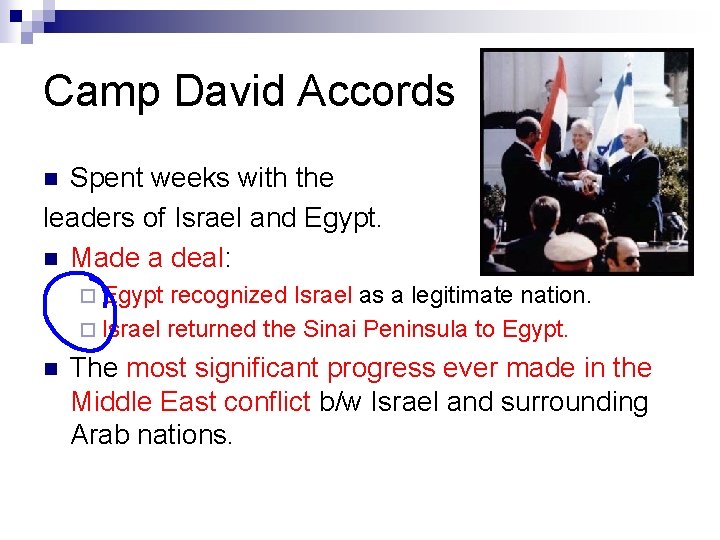 Camp David Accords

Spent weeks with the leaders of Israel and Egypt.

Made a deal:

Egypt recognized Israel as a legitimate nation.

Israel returned the Sinai Peninsula to Egypt.

The most significant progress ever made in the Middle East conflict b/w Israel and surrounding Arab nations.